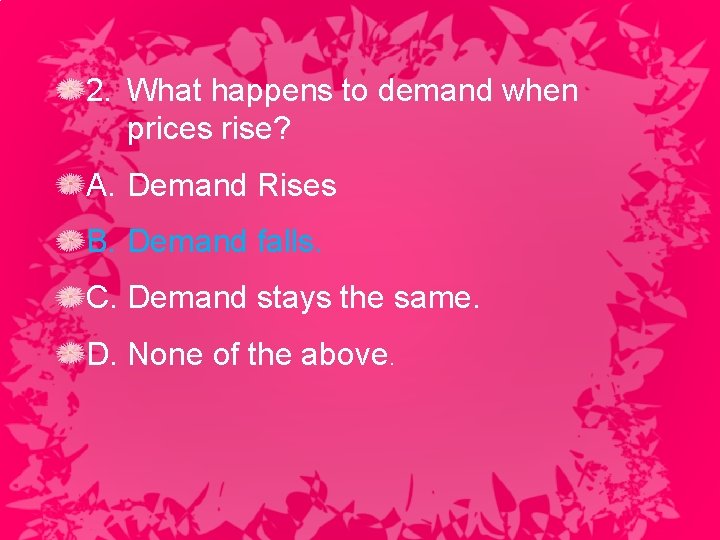 2. What happens to demand when prices rise?

A. Demand Rises

B. Demand falls.

C. Demand stays the same.

D. None of the above.